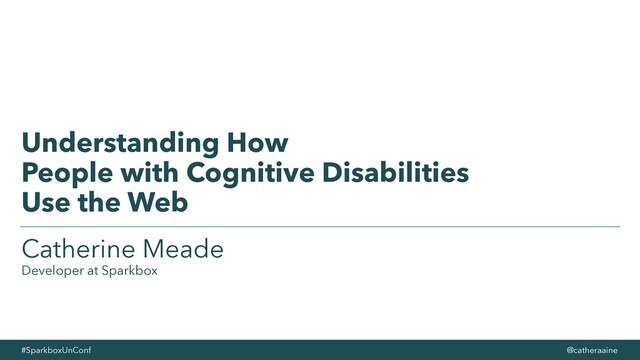 Understanding How
People with Cognitive Disabilities
Use the Web

Catherine Meade
Developer at Sparkbox

#SparkboxUnConf

@catheraaine